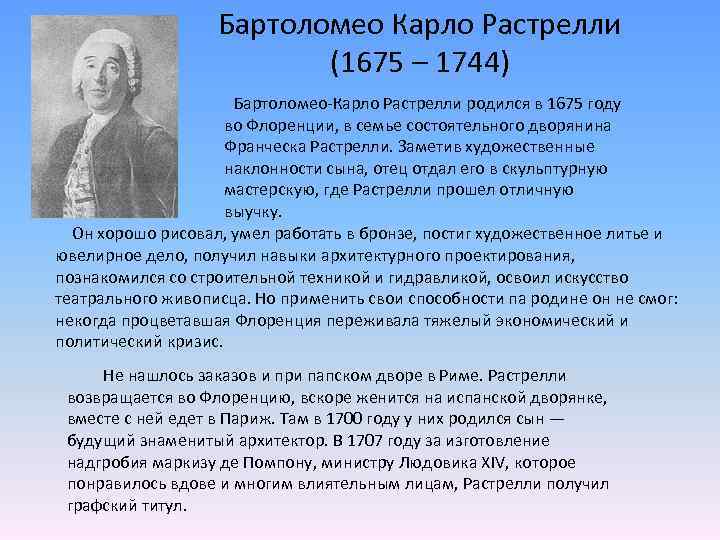 Бартоломео Карло Растрелли
(1675 – 1744)

Бартоломео-Карло Растрелли родился в 1675 году во Флоренции, в семье состоятельного дворянина Франческа Растрелли. Заметив художественные наклонности сына, отец отдал его в скульптурную мастерскую, где Растрелли прошел отличную выучку.

Он хорошо рисовал, умел работать в бронзе, постиг художественное литье и ювелирное дело, получил навыки архитектурного проектирования, познакомился со строительной техникой и гидравликой, освоил искусство театрального живописца. Но применить свои способности па родине он не смог: некогда процветавшая Флоренция переживала тяжелый экономический и политический кризис.

Не нашлось заказов и при папском дворе в Риме. Растрелли возвращается во Флоренцию, вскоре женится на испанской дворянке, вместе с ней едет в Париж. Там в 1700 году у них родился сын — будущий знаменитый архитектор. В 1707 году за изготовление надгробия маркизу де Помпону, министру Людовика XIV, которое понравилось вдове и многим влиятельным лицам, Растрелли получил графский титул.